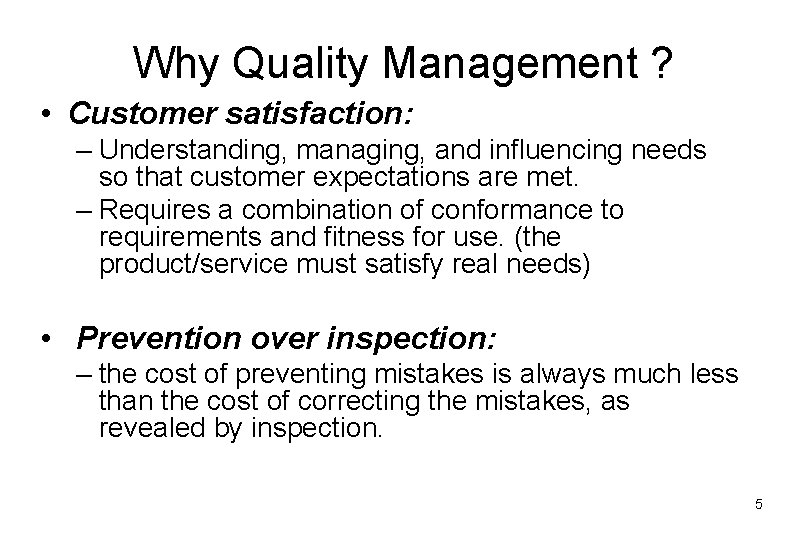 Why Quality Management ?

• Customer satisfaction:

– Understanding, managing, and influencing needs so that customer expectations are met.

– Requires a combination of conformance to requirements and fitness for use. (the product/service must satisfy real needs)

• Prevention over inspection:

– the cost of preventing mistakes is always much less than the cost of correcting the mistakes, as revealed by inspection.

5